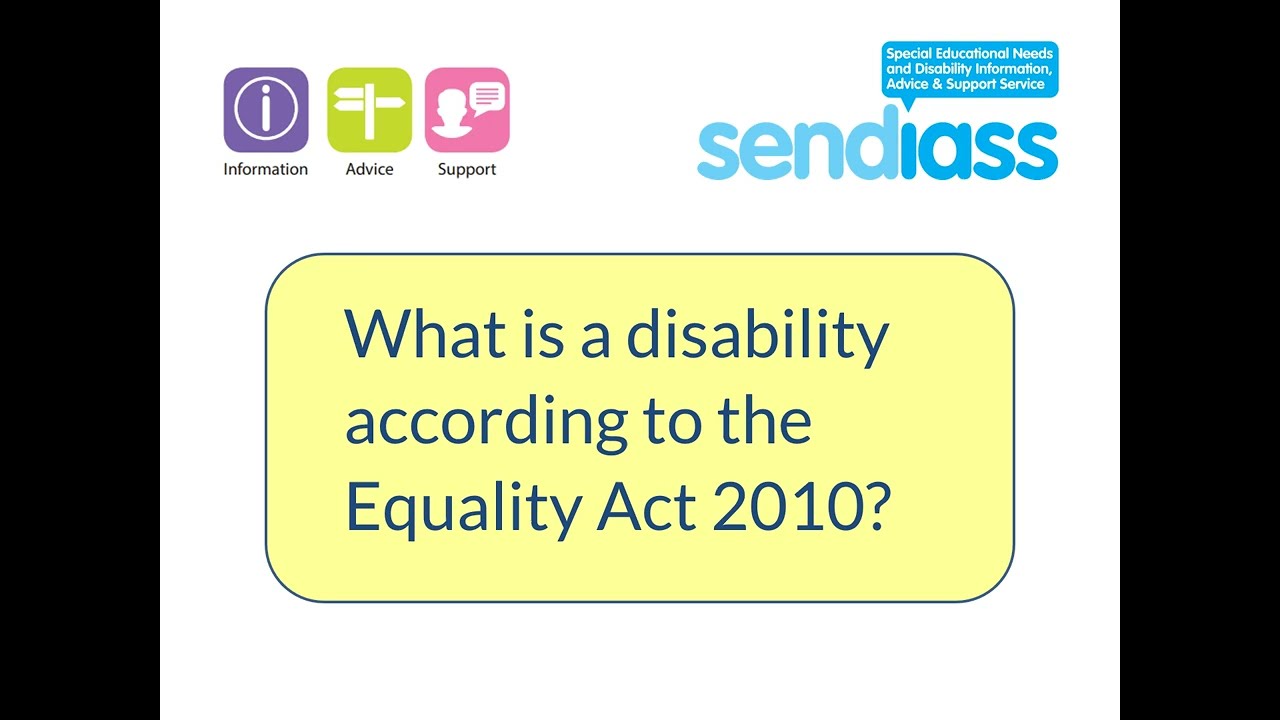 Information Advice Support

Special Educational Needs and Disability Information, Advice & Support Service

sendiass

What is a disability according to the Equality Act 2010?